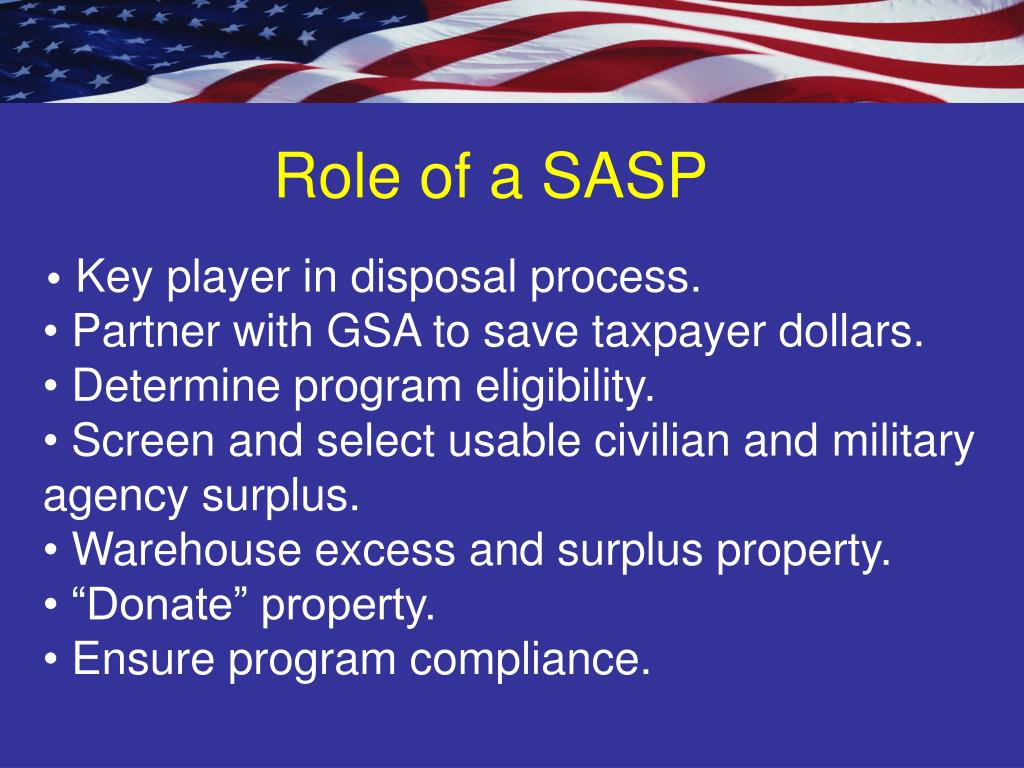 Role of a SASP

• Key player in disposal process.
• Partner with GSA to save taxpayer dollars.
• Determine program eligibility.
• Screen and select usable civilian and military agency surplus.
• Warehouse excess and surplus property.
• “Donate” property.
• Ensure program compliance.